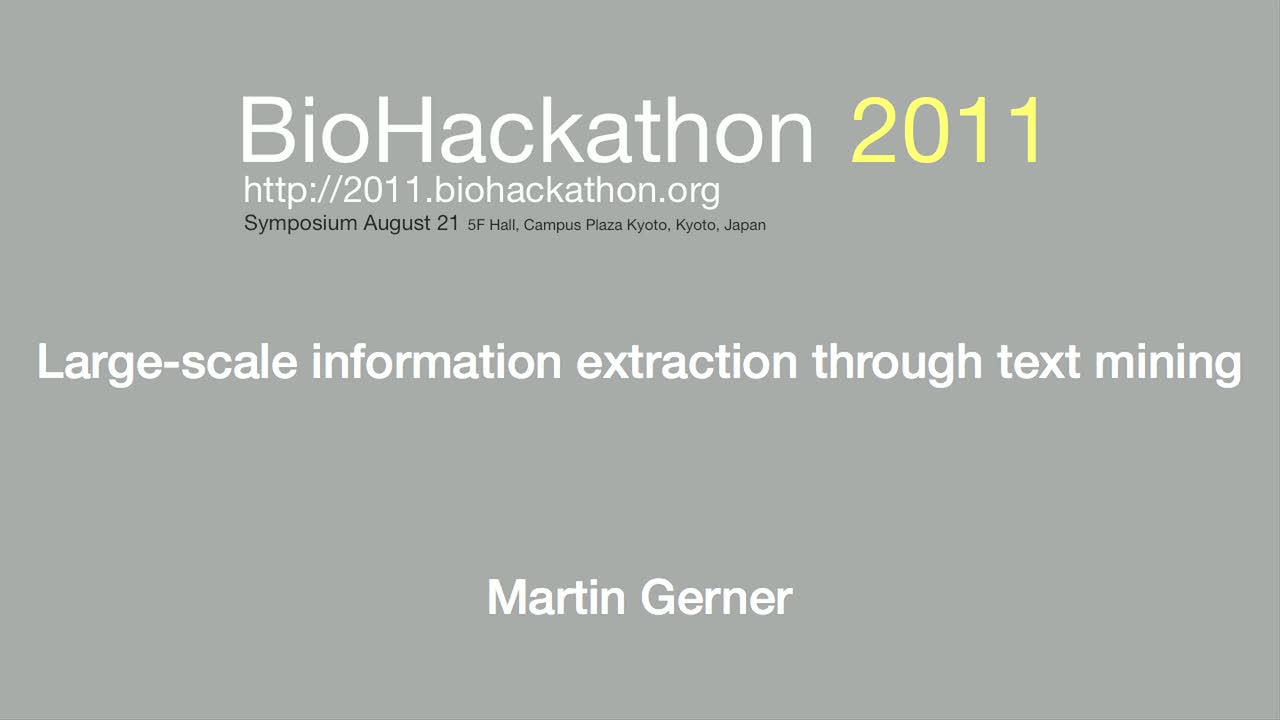 BioHackathon 2011
http://2011.biohackathon.org
Symposium August 21 5F Hall, Campus Plaza Kyoto, Kyoto, Japan

Large-scale information extraction through text mining

Martin Gerner